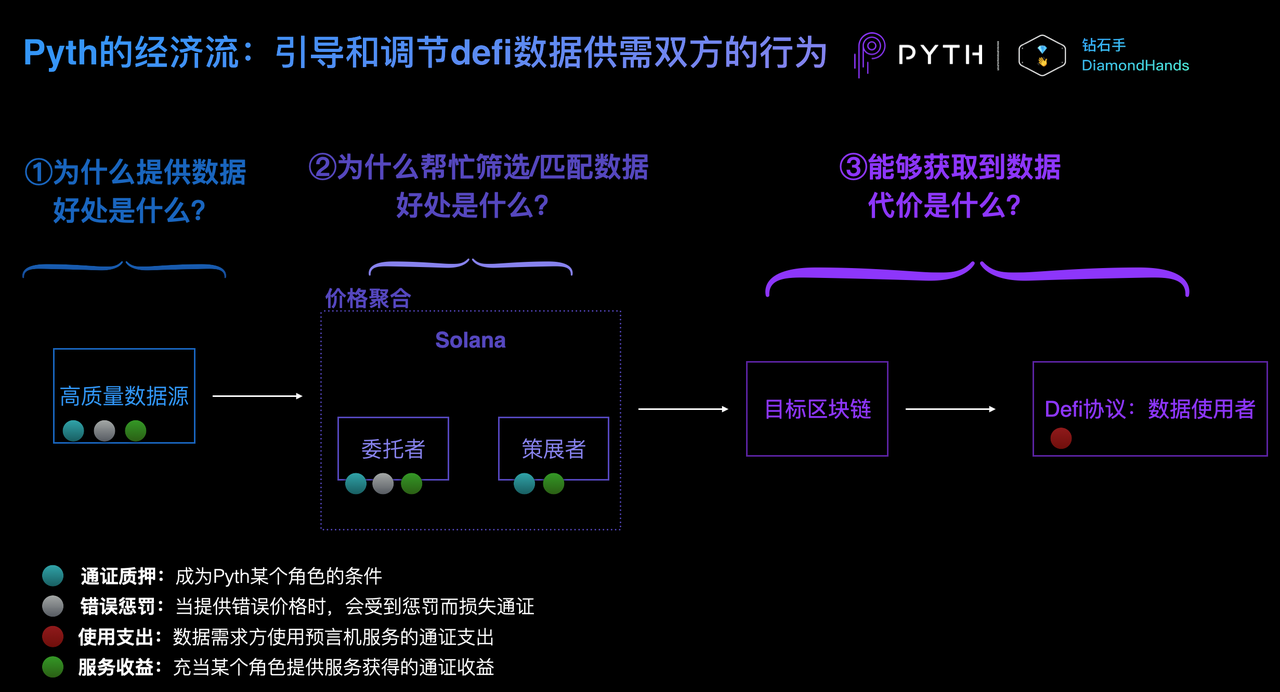 Pyth的经济流：引导和调节defi数据供需双方的行为

PYTH

钻石手
DiamondHands

①为什么提供数据
好处是什么？

②为什么帮忙筛选/匹配数据
好处是什么？

③能够获取到数据
代价是什么？

高质量数据源

价格聚合

Solana

委托者

策展者

目标区块链

Defi协议：数据使用者

通证质押：成为Pyth某个角色的条件
错误惩罚：当提供错误价格时，会受到惩罚而损失通证
使用支出：数据需求方使用预言机服务的通证支出
服务收益：充当某个角色提供服务获得的通证收益